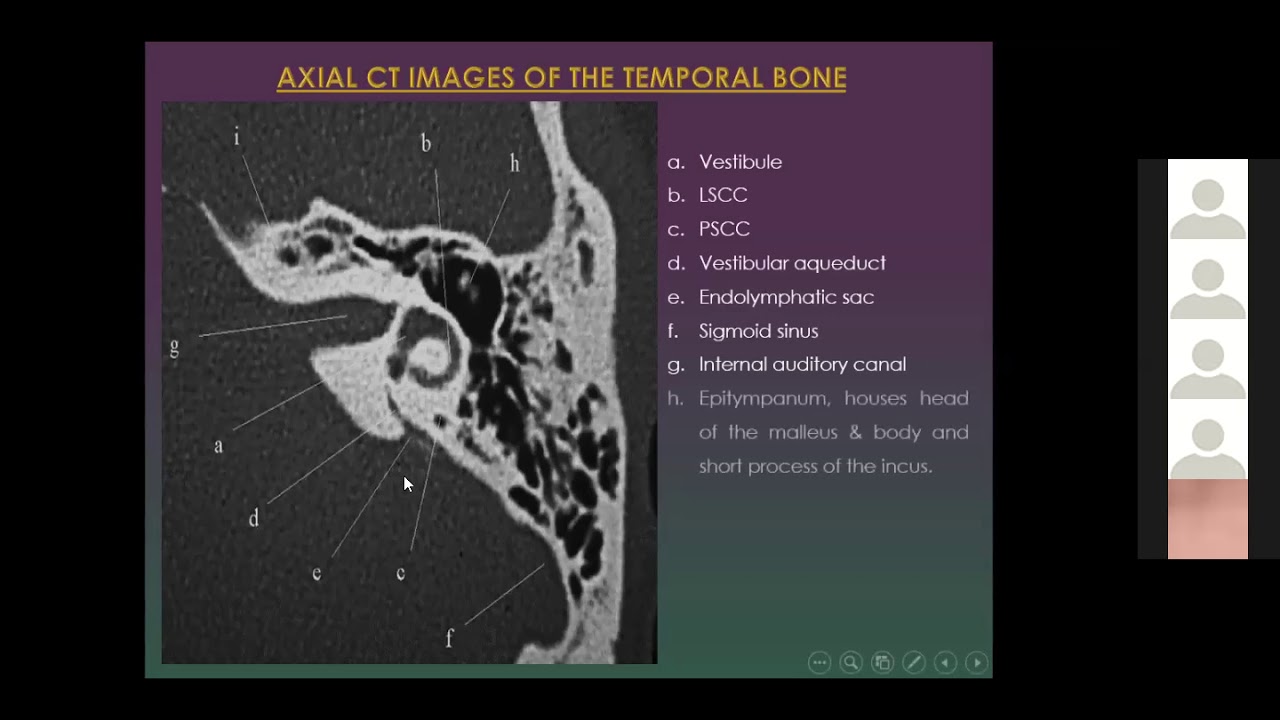 AXIAL CT IMAGES OF THE TEMPORAL BONE

i
b
h
g
a
d
e
c
f

a. Vestibule
b. LSCC
c. PSCC
d. Vestibular aqueduct
e. Endolymphatic sac
f. Sigmoid sinus
g. Internal auditory canal
h. Epitympanum, houses head of the malleus & body and short process of the incus.